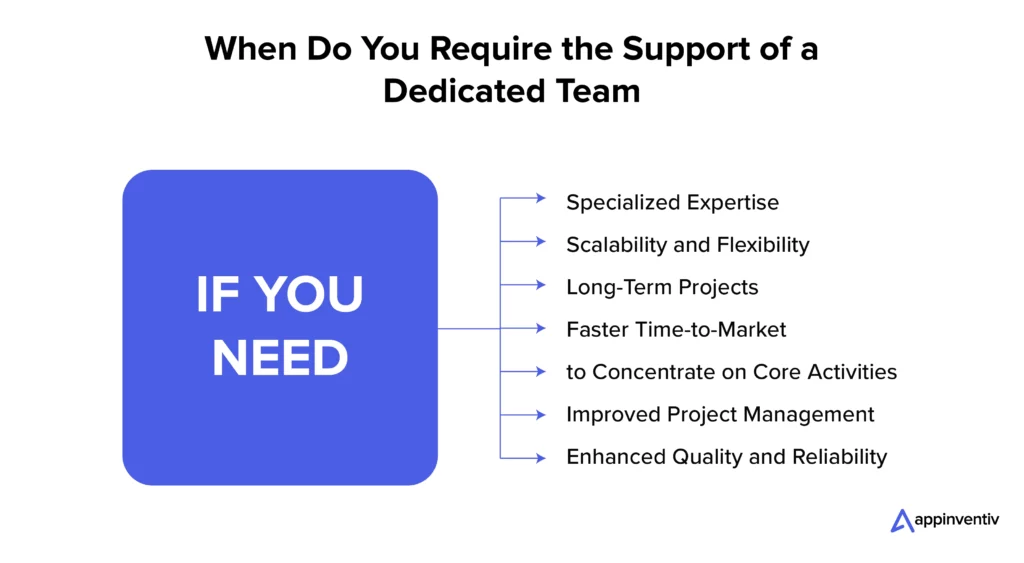 When Do You Require the Support of a Dedicated Team

IF YOU NEED

Specialized Expertise

Scalability and Flexibility

Long-Term Projects

Faster Time-to-Market

to Concentrate on Core Activities

Improved Project Management

Enhanced Quality and Reliability

appinventiv